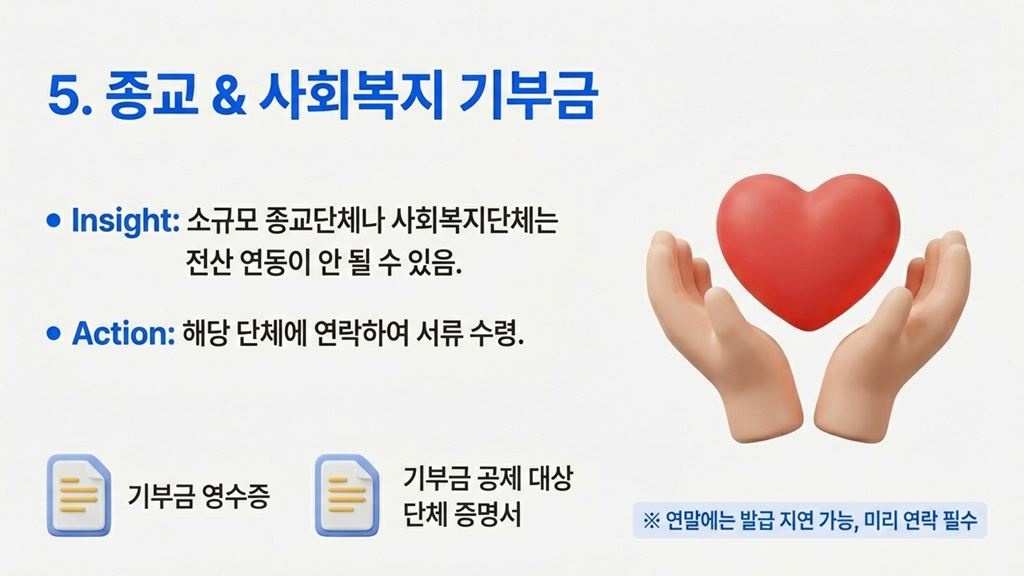 5. 종교 & 사회복지 기부금

• Insight: 소규모 종교단체나 사회복지단체는 전산 연동이 안 될 수 있음.

• Action: 해당 단체에 연락하여 서류 수령.

기부금 영수증

기부금 공제 대상 단체 증명서

※ 연말에는 발급 지연 가능, 미리 연락 필수